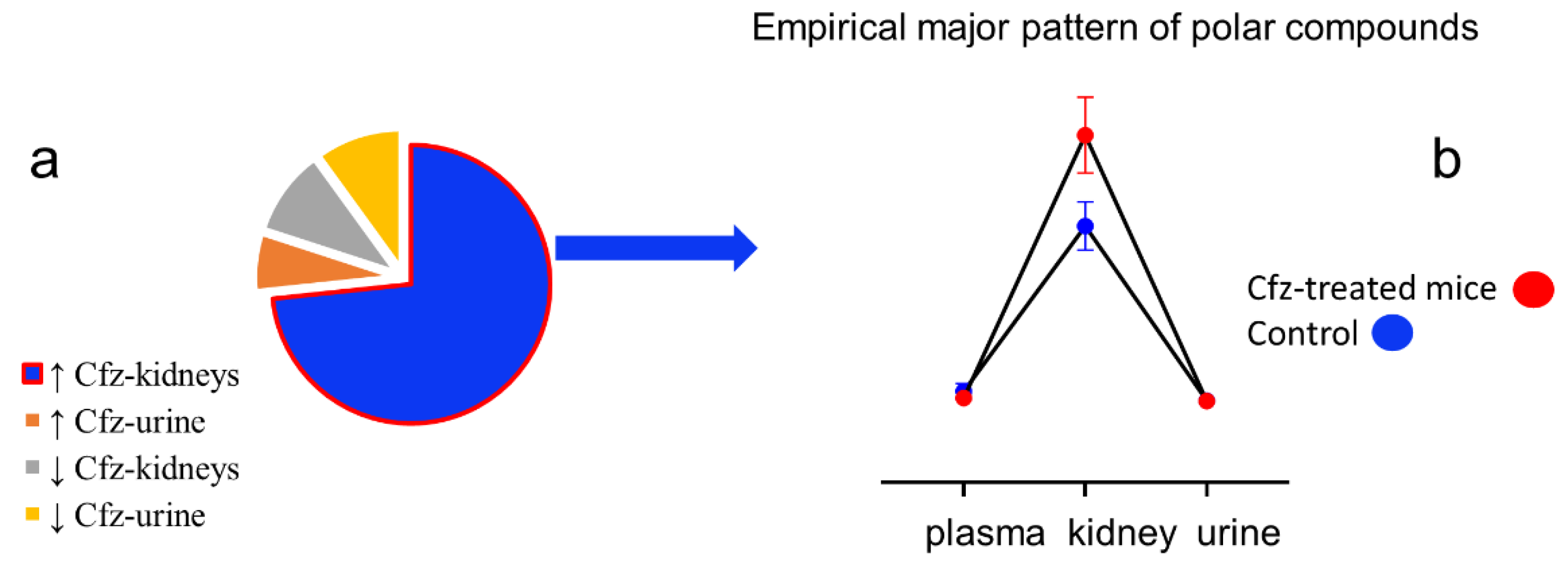 Empirical major pattern of polar compounds

a

b

↑ Cfz-kidneys
↑ Cfz-urine
↓ Cfz-kidneys
↓ Cfz-urine

Cfz-treated mice
Control

plasma kidney urine